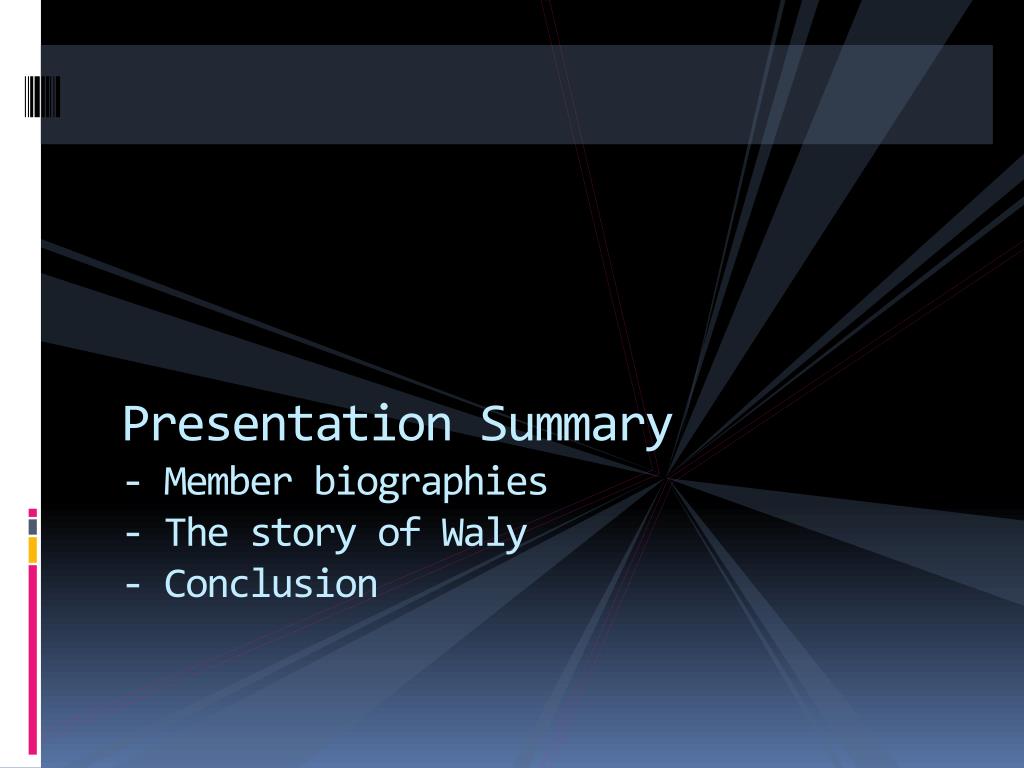 Presentation Summary
- Member biographies
- The story of Waly
- Conclusion